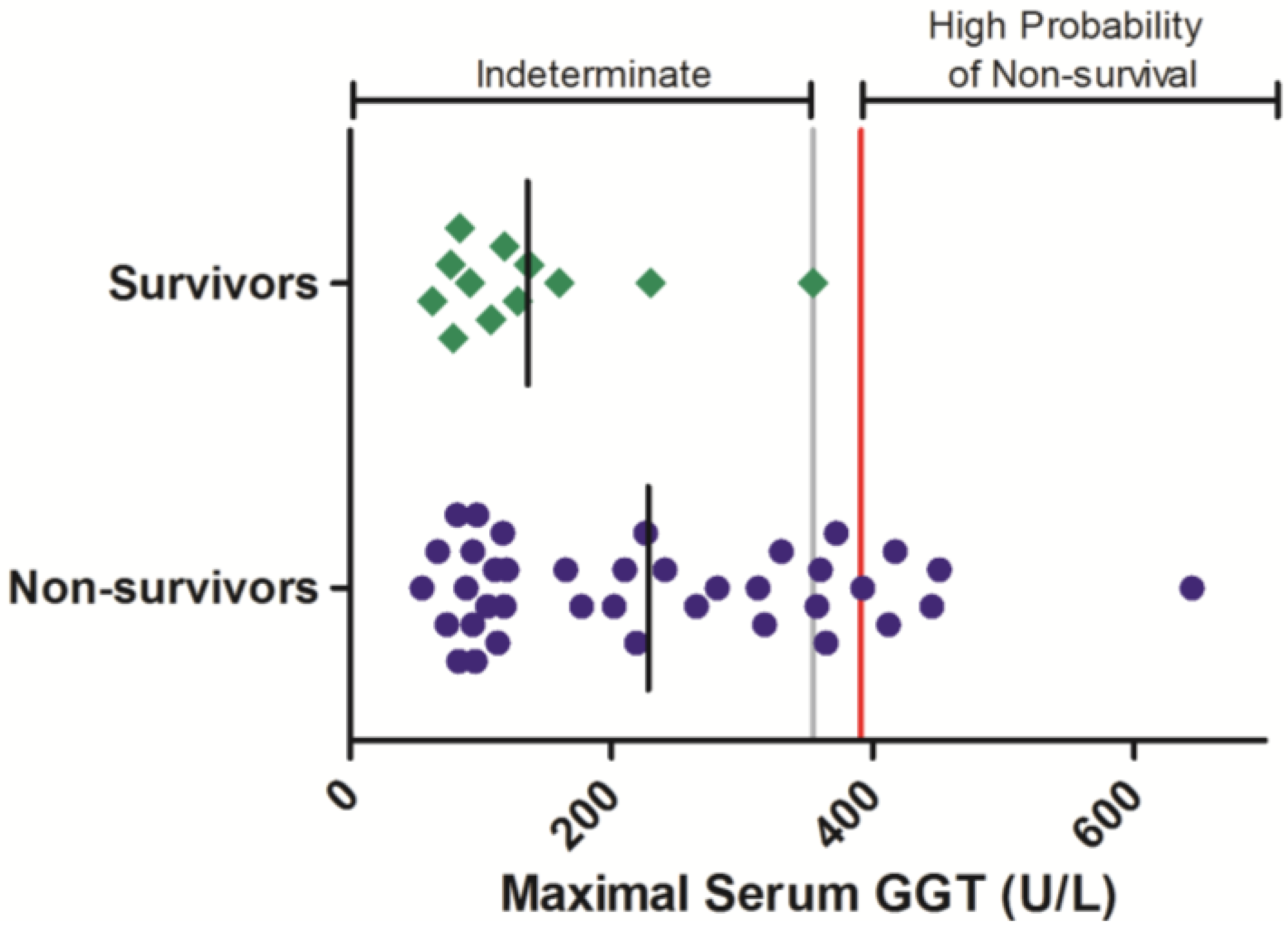 Indeterminate

High Probability of Non-survival

Survivors

Non-survivors

0

200

400

600

Maximal Serum GGT (U/L)